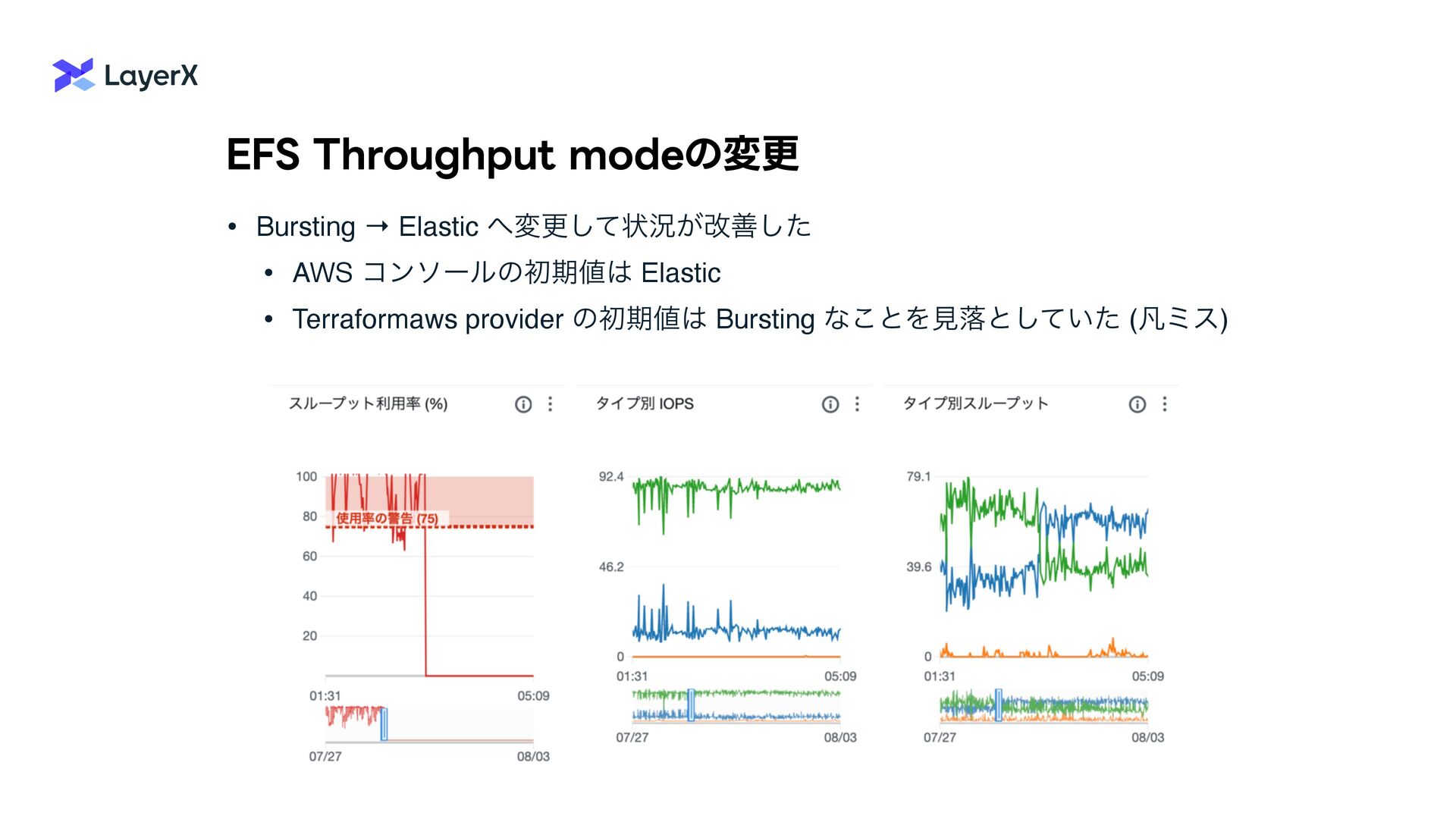 LayerX

EFS Throughput modeの変更

• Bursting → Elastic へ変更して状況が改善した
  • AWS コンソールの初期値は Elastic
  • Terraformaws provider の初期値は Bursting なことを見落としていた (凡ミス)

スループット利用率 (%)

100
80
60
40
20
使用率の警告 (75)
01:31
05:09
07/27
08/03

タイプ別 IOPS

92.4
46.2
0
01:31
05:09
07/27
08/03

タイプ別スループット

79.1
39.6
0
01:31
05:09
07/27
08/03